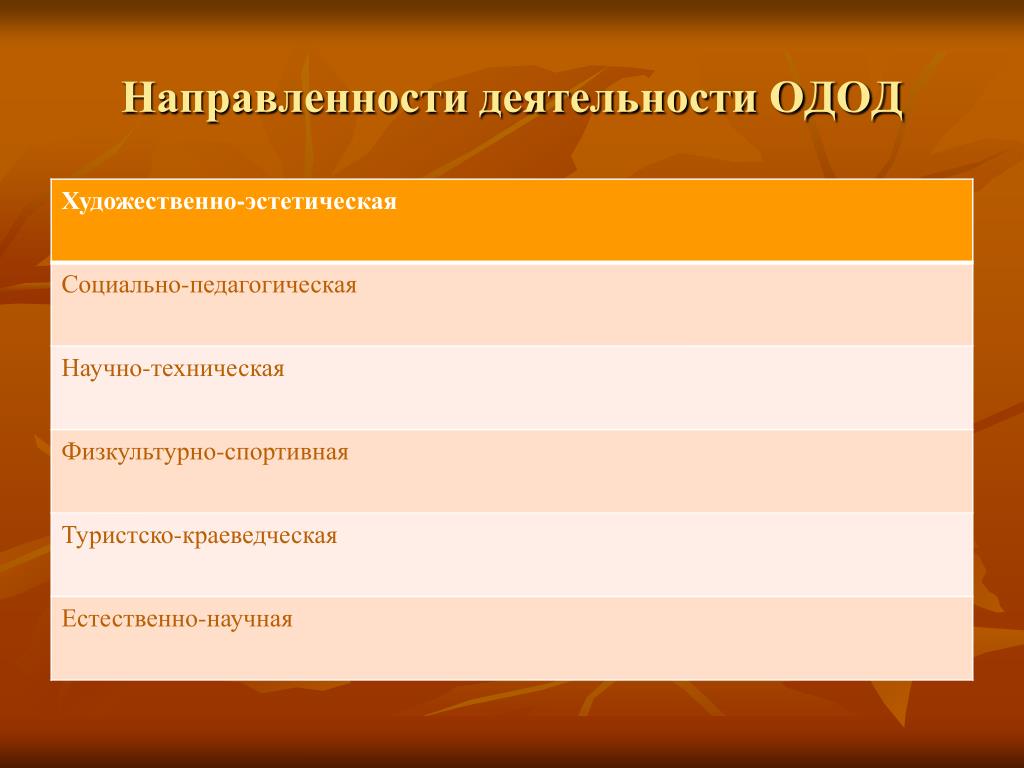 Направленности деятельности ОДОД

| Художественно-эстетическая |
|---|
| Социально-педагогическая |
| Научно-техническая |
| Физкультурно-спортивная |
| Туристско-краеведческая |
| Естественно-научная |